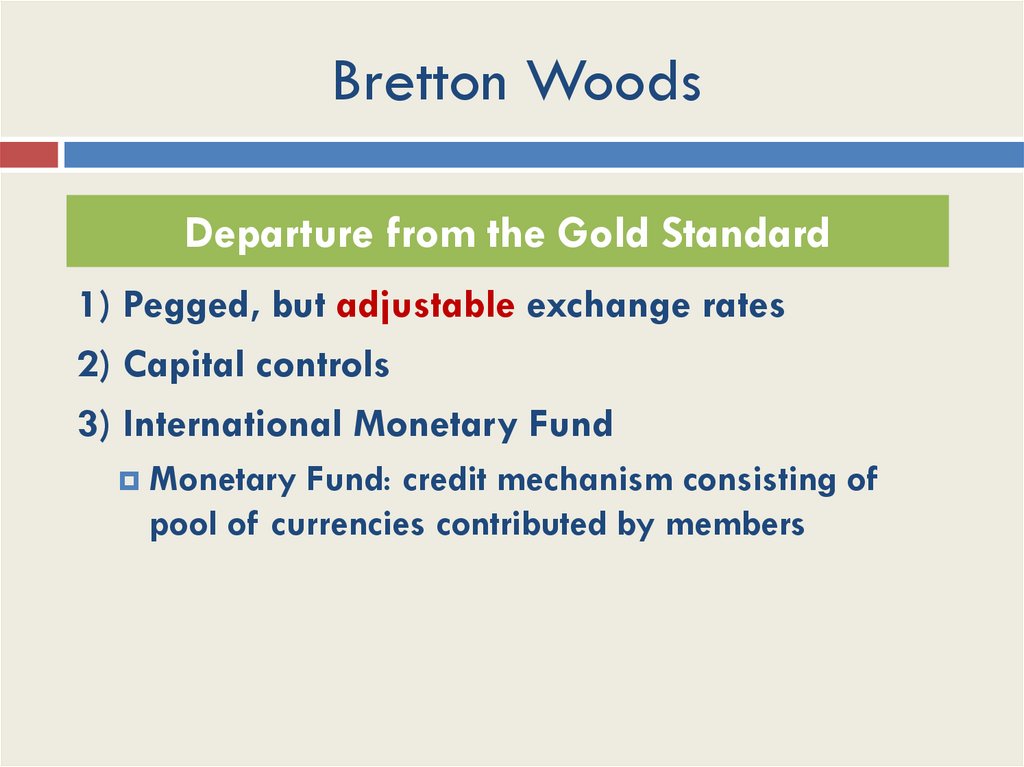 Bretton Woods

Departure from the Gold Standard

1) Pegged, but adjustable exchange rates

2) Capital controls

3) International Monetary Fund

Monetary Fund: credit mechanism consisting of pool of currencies contributed by members